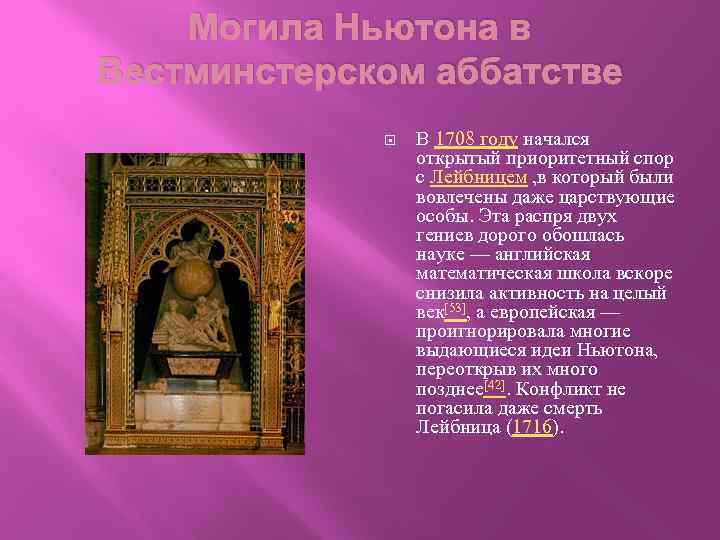 Могила Ньютона в Вестминстерском аббатстве

В 1708 году начался открытый приоритетный спор с Лейбницем ,в который были вовлечены даже царствующие особы. Эта распря двух гениев дорого обошлась науке — английская математическая школа вскоре снизила активность на целый век[53], а европейская — проигнорировала многие выдающиеся идеи Ньютона, переоткрыв их много позднее[42]. Конфликт не погасила даже смерть Лейбница (1716).